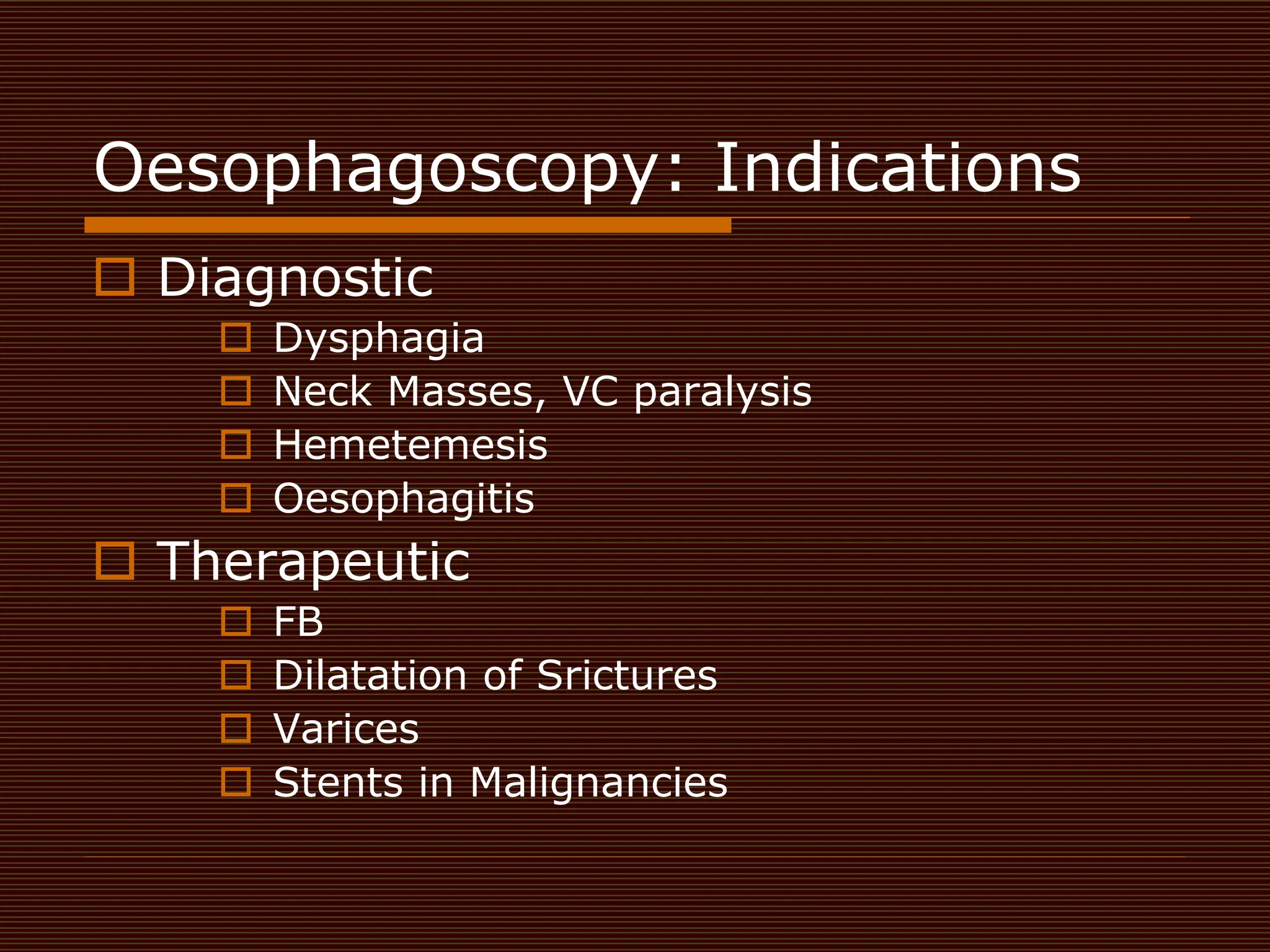 Oesophagoscopy: Indications

Diagnostic

Dysphagia

Neck Masses, VC paralysis

Hemetemesis

Oesophagitis

Therapeutic

FB

Dilatation of Srictures

Varices

Stents in Malignancies